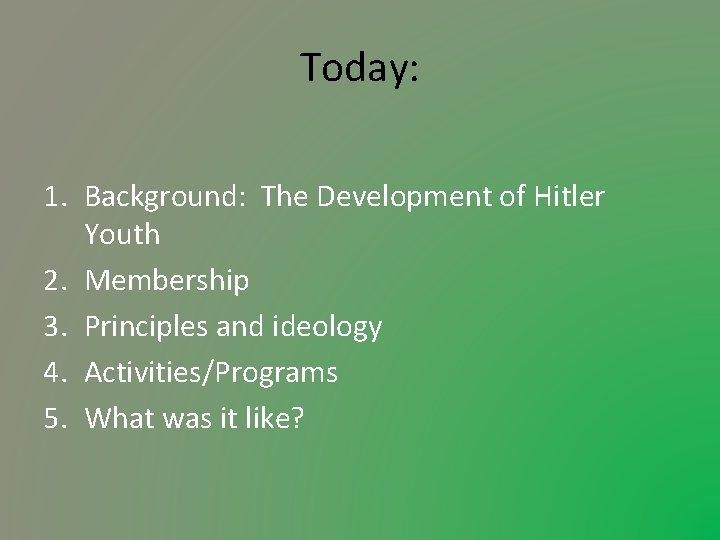 Today:

1. Background: The Development of Hitler Youth
2. Membership
3. Principles and ideology
4. Activities/Programs
5. What was it like?